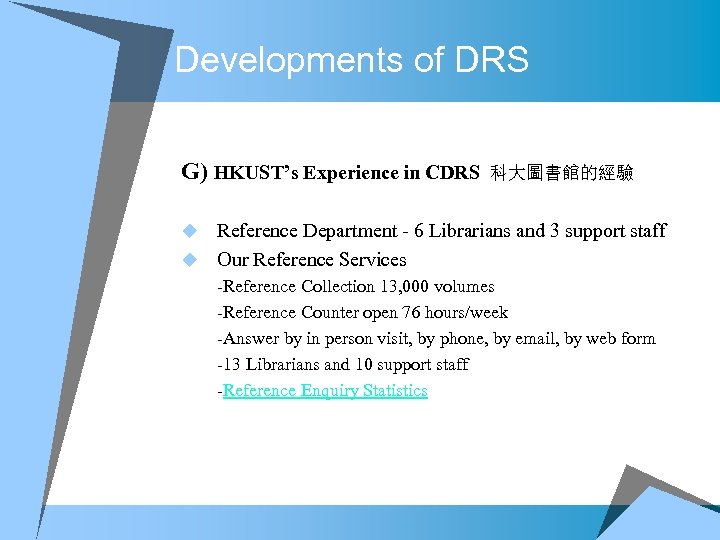 Developments of DRS

G) HKUST's Experience in CDRS 科大圖書館的經驗

Reference Department - 6 Librarians and 3 support staff

Our Reference Services

-Reference Collection 13,000 volumes

-Reference Counter open 76 hours/week

-Answer by in person visit, by phone, by email, by web form

-13 Librarians and 10 support staff

-Reference Enquiry Statistics